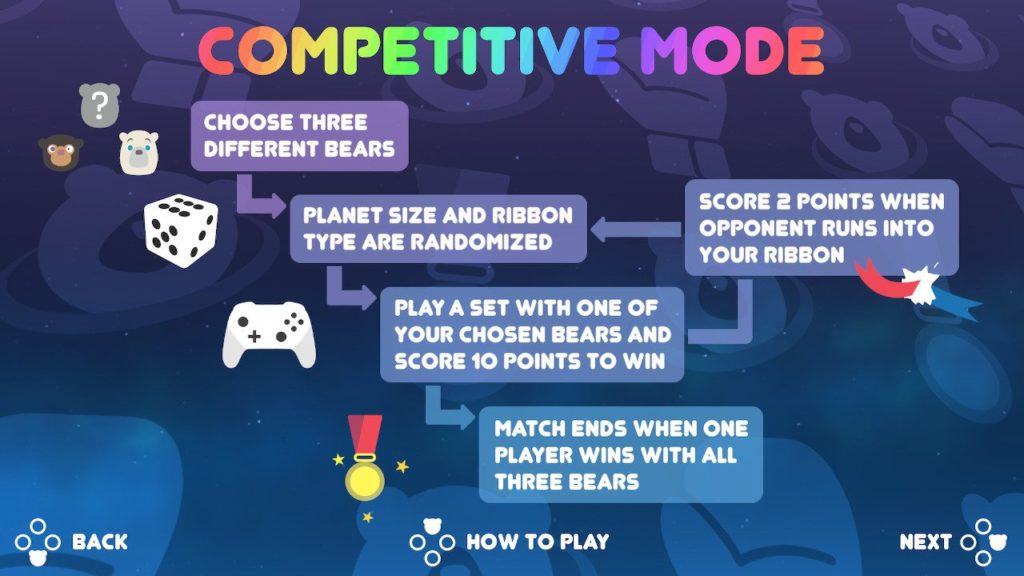 COMPETITIVE MODE

?

CHOOSE THREE DIFFERENT BEARS

PLANET SIZE AND RIBBON TYPE ARE RANDOMIZED

SCORE 2 POINTS WHEN OPPONENT RUNS INTO YOUR RIBBON

PLAY A SET WITH ONE OF YOUR CHOSEN BEARS AND SCORE 10 POINTS TO WIN

MATCH ENDS WHEN ONE PLAYER WINS WITH ALL THREE BEARS

BACK

HOW TO PLAY

NEXT